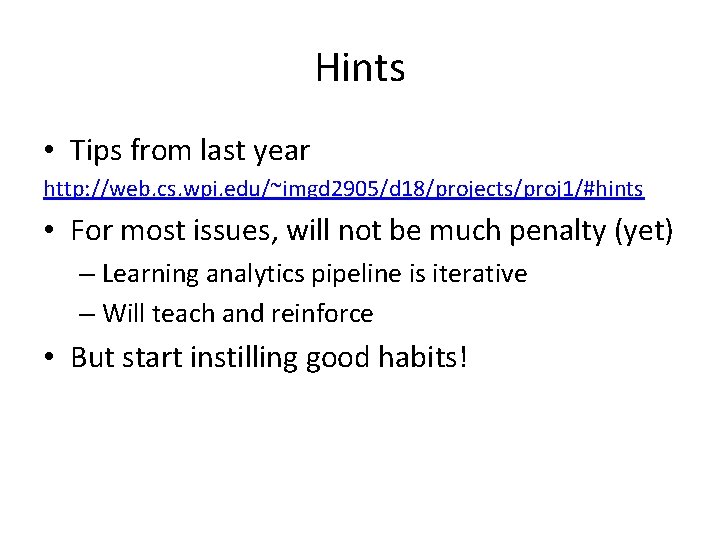 Hints

• Tips from last year

http://web.cs.wpi.edu/~imgd2905/d18/projects/proj1/#hints

• For most issues, will not be much penalty (yet)

– Learning analytics pipeline is iterative

– Will teach and reinforce

• But start instilling good habits!